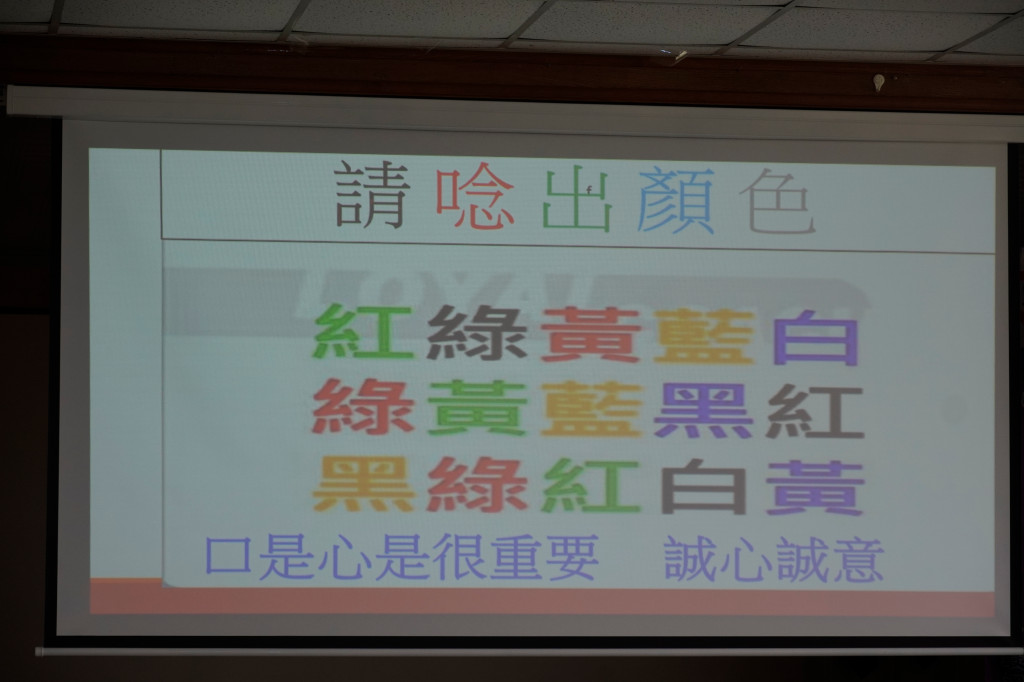 請唸出顏色

紅綠黃藍白
綠黃藍黑紅
黑綠紅白黃

口是心是很重要　誠心誠意